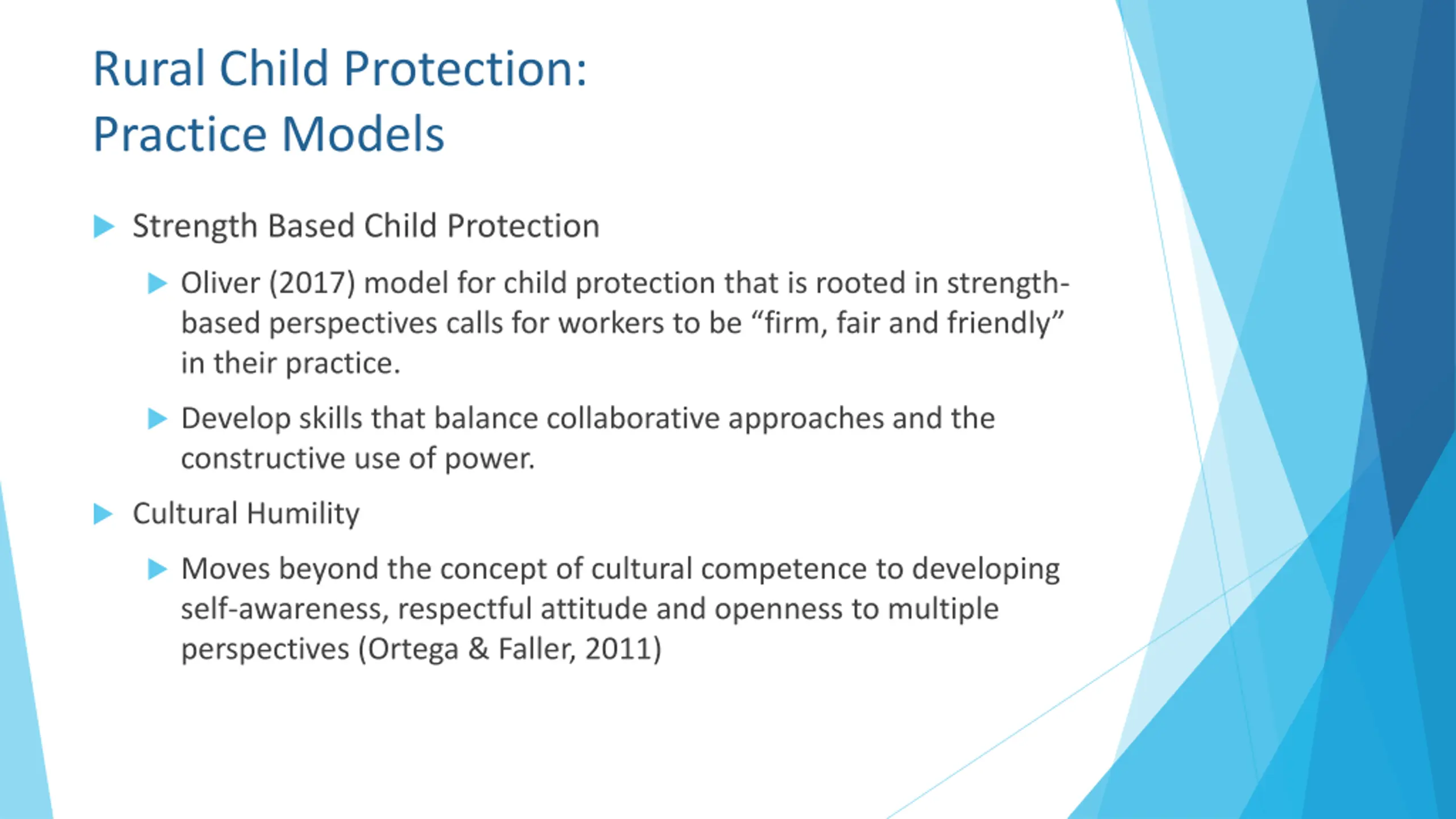 Rural Child Protection:
Practice Models

Strength Based Child Protection

Oliver (2017) model for child protection that is rooted in strength-based perspectives calls for workers to be “firm, fair and friendly” in their practice.

Develop skills that balance collaborative approaches and the constructive use of power.

Cultural Humility

Moves beyond the concept of cultural competence to developing self-awareness, respectful attitude and openness to multiple perspectives (Ortega & Faller, 2011)